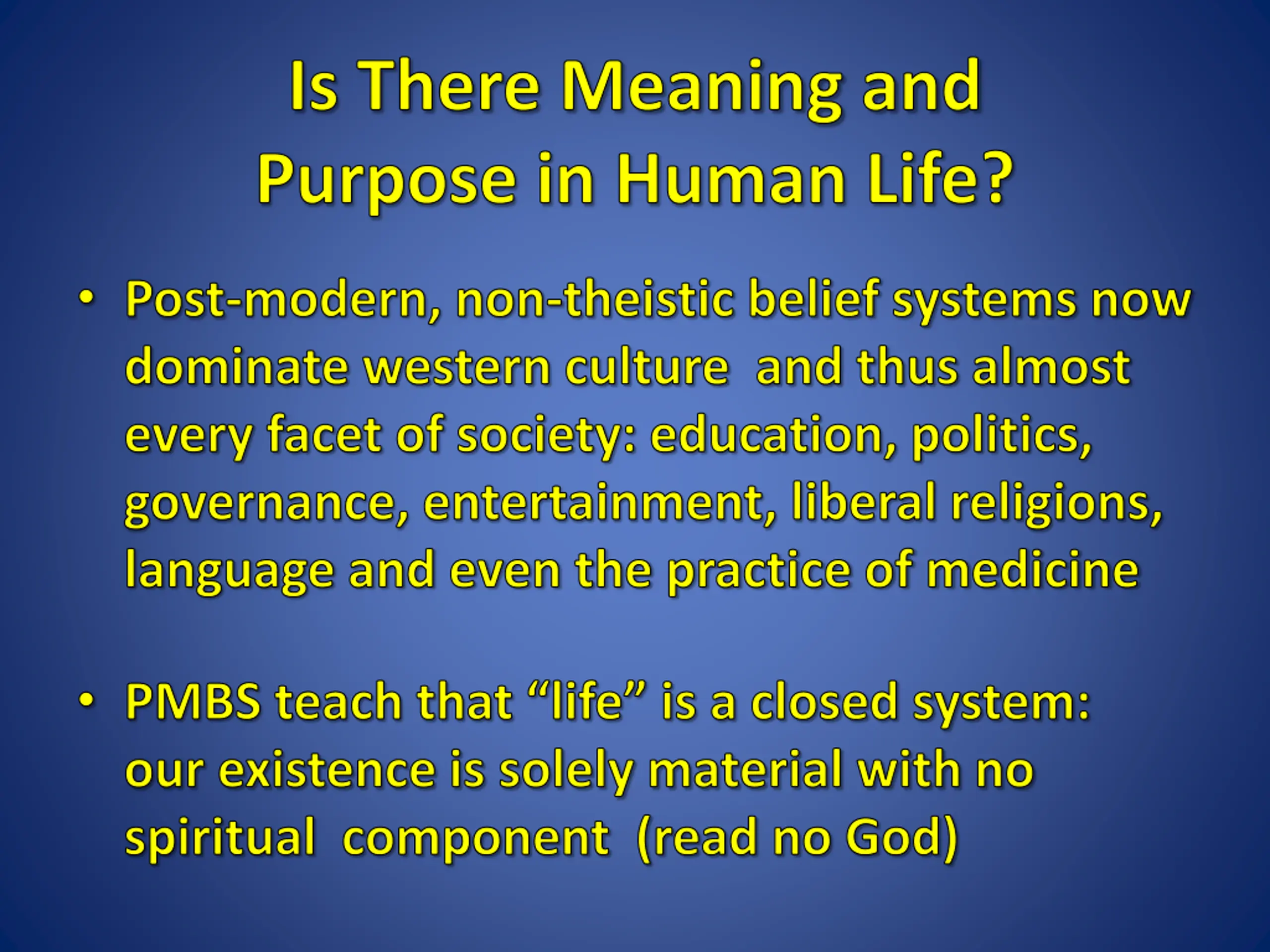 Is There Meaning and Purpose in Human Life?

• Post-modern, non-theistic belief systems now dominate western culture and thus almost every facet of society: education, politics, governance, entertainment, liberal religions, language and even the practice of medicine

• PMBS teach that “life” is a closed system: our existence is solely material with no spiritual component (read no God)